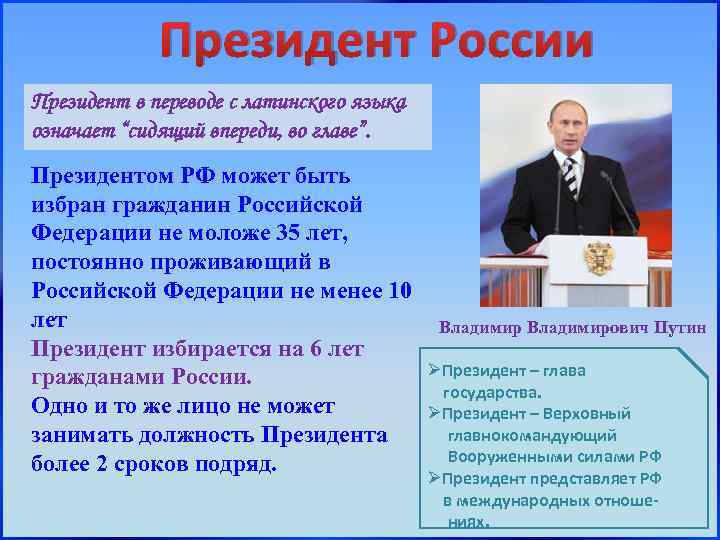 Президент России

Президент в переводе с латинского языка означает “сидящий впереди, во главе”.

Президентом РФ может быть избран гражданин Российской Федерации не моложе 35 лет, постоянно проживающий в Российской Федерации не менее 10 лет

Президент избирается на 6 лет гражданами России.

Одно и то же лицо не может занимать должность Президента более 2 сроков подряд.

Владимир Владимирович Путин

➢Президент – глава государства.
➢Президент – Верховный главнокомандующий Вооруженными силами РФ
➢Президент представляет РФ в международных отношениях.